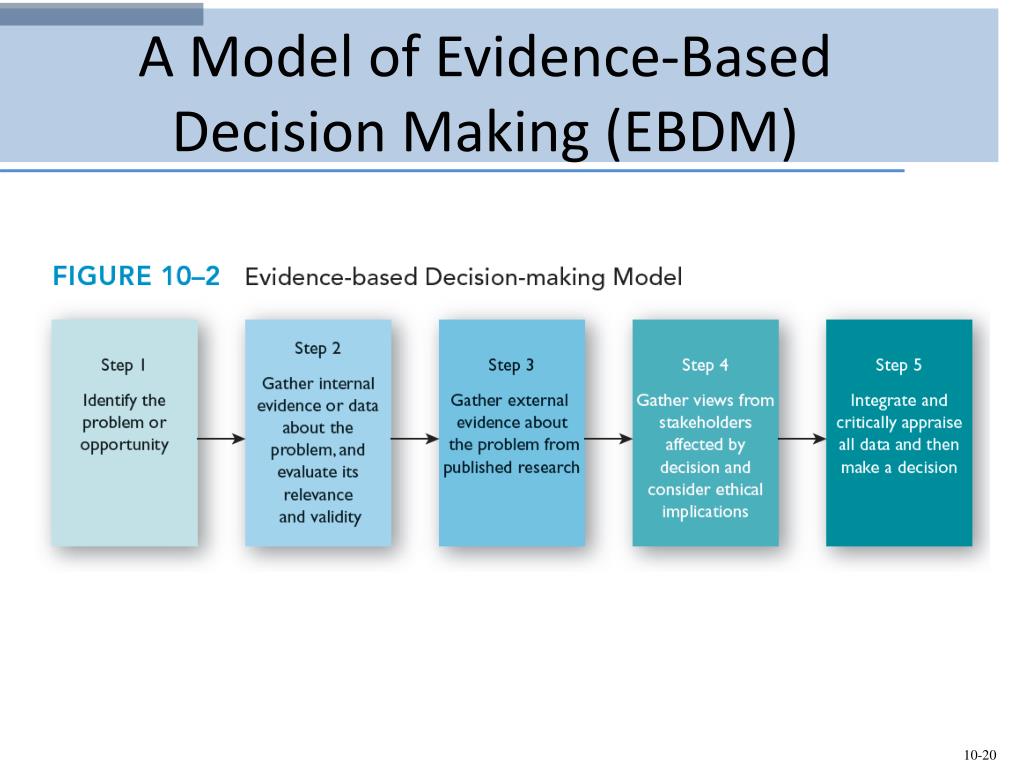 A Model of Evidence-Based Decision Making (EBDM)

FIGURE 10–2 Evidence-based Decision-making Model

Step 1
Identify the problem or opportunity

Step 2
Gather internal evidence or data about the problem, and evaluate its relevance and validity

Step 3
Gather external evidence about the problem from published research

Step 4
Gather views from stakeholders affected by decision and consider ethical implications

Step 5
Integrate and critically appraise all data and then make a decision

10-20